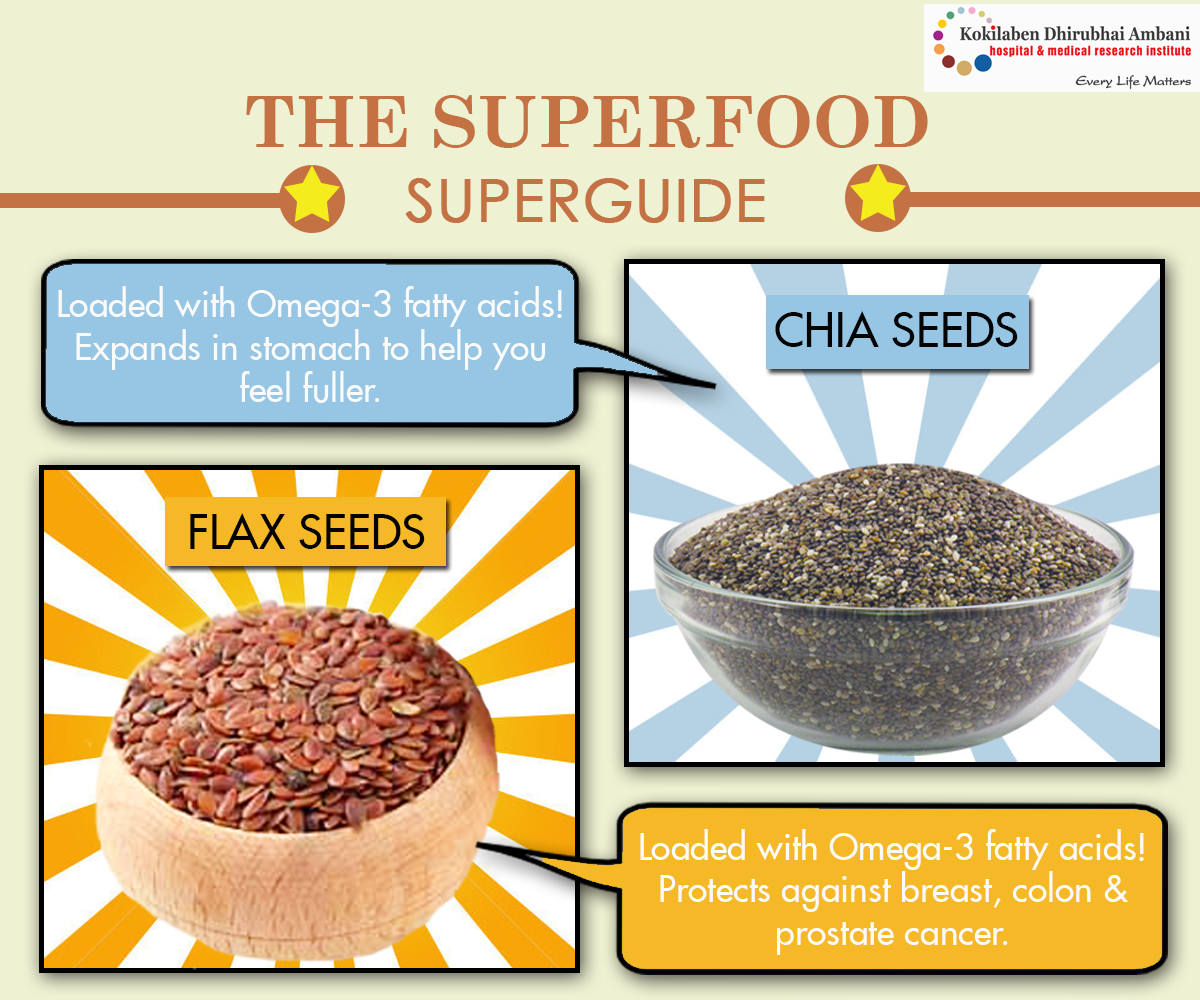 Kokilaben Dhirubhai Ambani
hospital & medical research institute
Every Life Matters

THE SUPERFOOD
SUPERGUIDE

Loaded with Omega-3 fatty acids! Expands in stomach to help you feel fuller.

CHIA SEEDS

FLAX SEEDS

Loaded with Omega-3 fatty acids! Protects against breast, colon & prostate cancer.